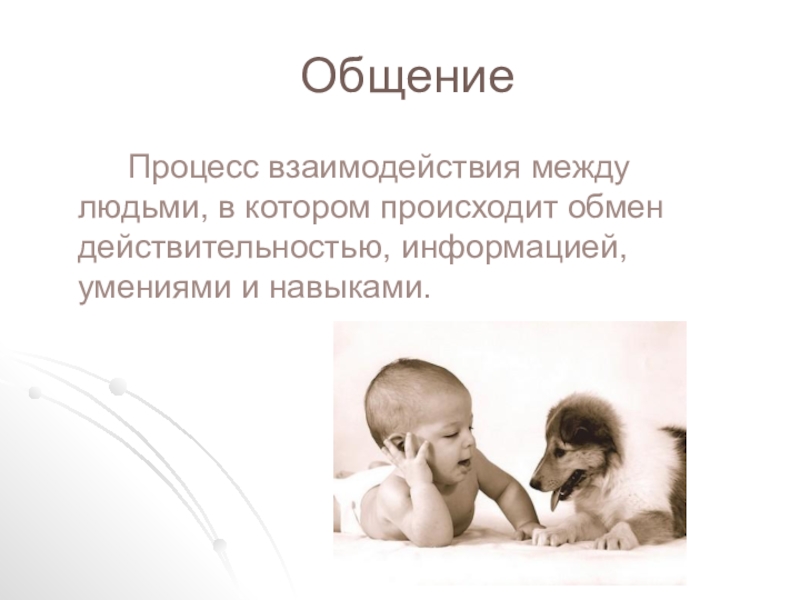 Общение

Процесс взаимодействия между людьми, в котором происходит обмен действительностью, информацией, умениями и навыками.